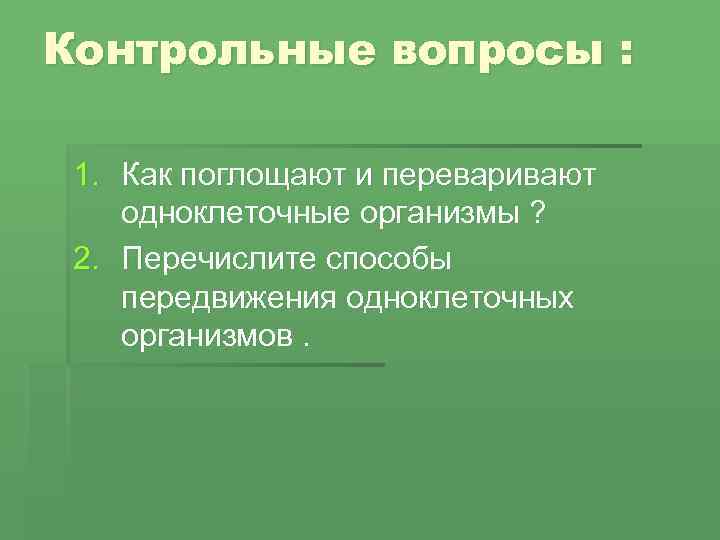 Контрольные вопросы :

1. Как поглощают и переваривают одноклеточные организмы ?
2. Перечислите способы передвижения одноклеточных организмов .